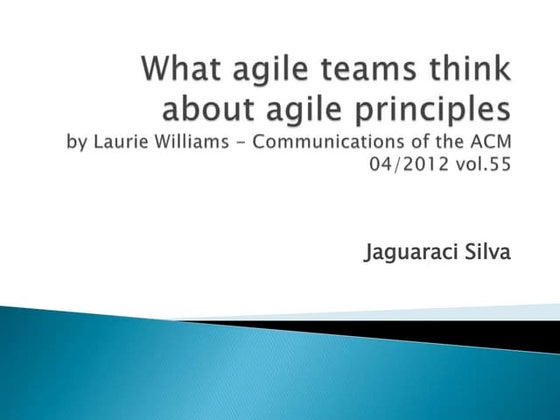 What agile teams think about agile principles
by Laurie Williams - Communications of the ACM 04/2012 vol.55

Jaguaraci Silva